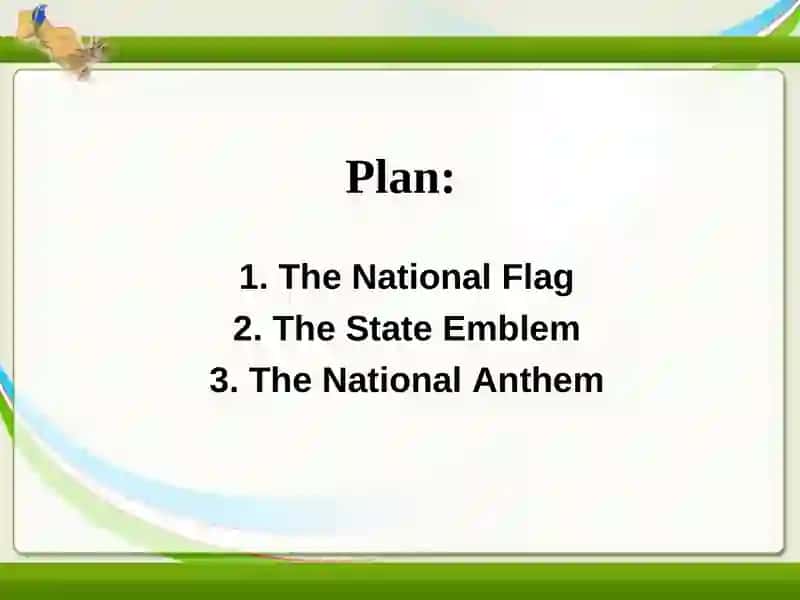 Plan:

1. The National Flag
2. The State Emblem
3. The National Anthem